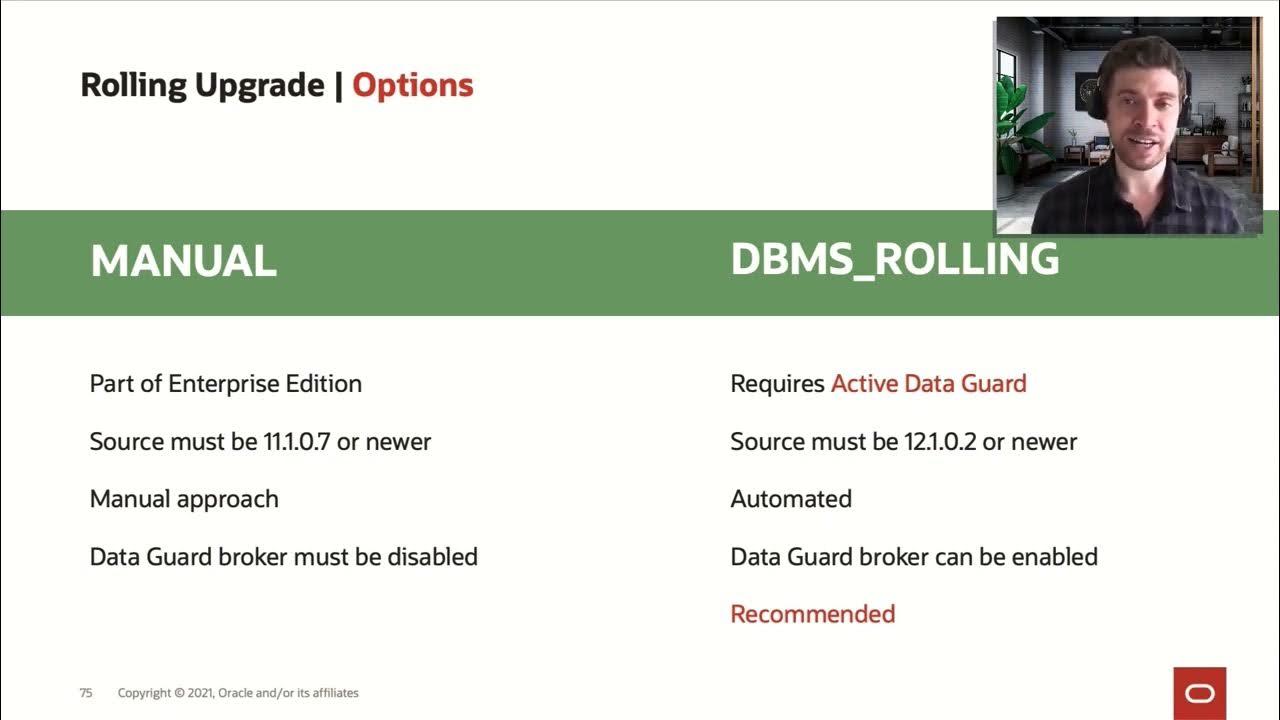 Rolling Upgrade | Options

MANUAL

Part of Enterprise Edition

Source must be 11.1.0.7 or newer

Manual approach

Data Guard broker must be disabled

DBMS_ROLLING

Requires Active Data Guard

Source must be 12.1.0.2 or newer

Automated

Data Guard broker can be enabled

Recommended

75 Copyright © 2021, Oracle and/or its affiliates